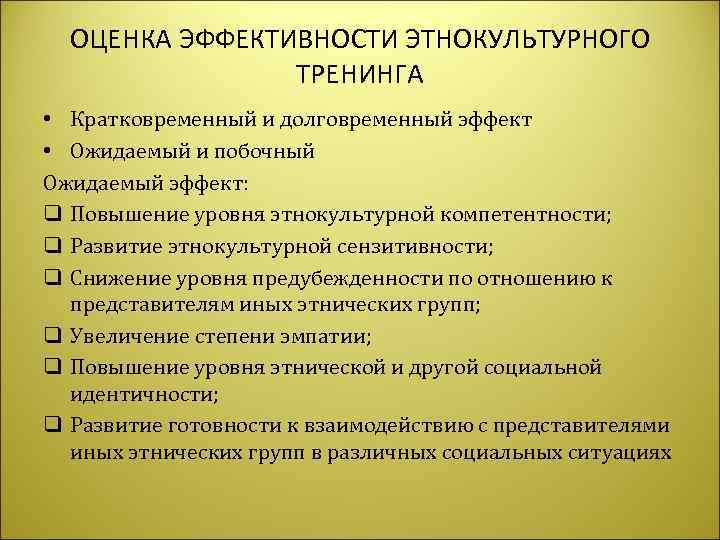 ОЦЕНКА ЭФФЕКТИВНОСТИ ЭТНОКУЛЬТУРНОГО ТРЕНИНГА

• Кратковременный и долговременный эффект
• Ожидаемый и побочный

Ожидаемый эффект:

❑ Повышение уровня этнокультурной компетентности;
❑ Развитие этнокультурной сензитивности;
❑ Снижение уровня предубежденности по отношению к представителям иных этнических групп;
❑ Увеличение степени эмпатии;
❑ Повышение уровня этнической и другой социальной идентичности;
❑ Развитие готовности к взаимодействию с представителями иных этнических групп в различных социальных ситуациях